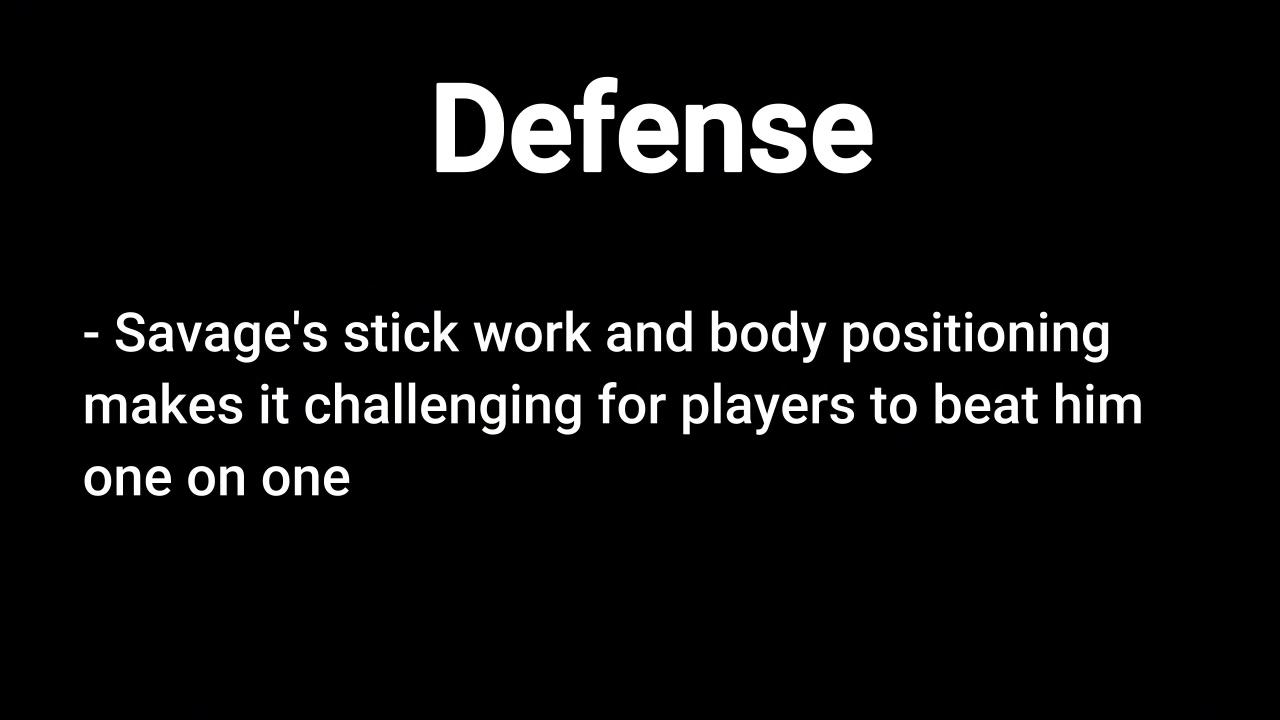 Defense

- Savage's stick work and body positioning makes it challenging for players to beat him one on one